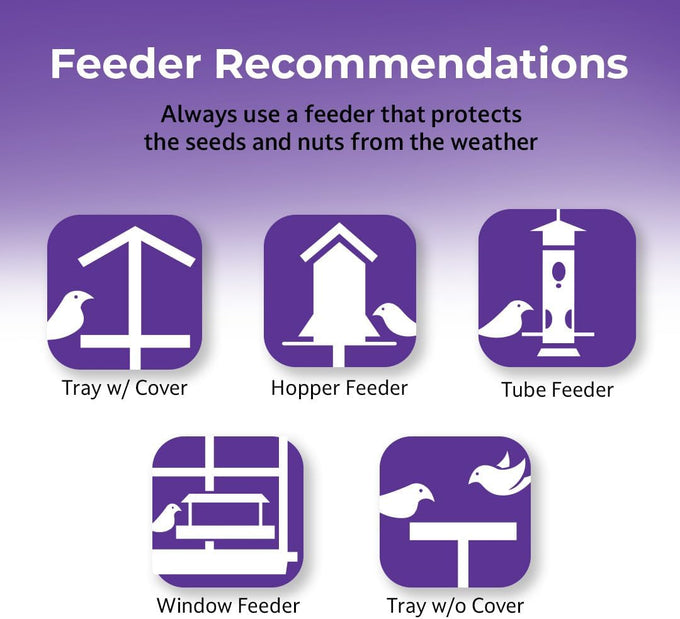 Feeder Recommendations

Always use a feeder that protects the seeds and nuts from the weather

Tray w/ Cover

Hopper Feeder

Tube Feeder

Window Feeder

Tray w/o Cover